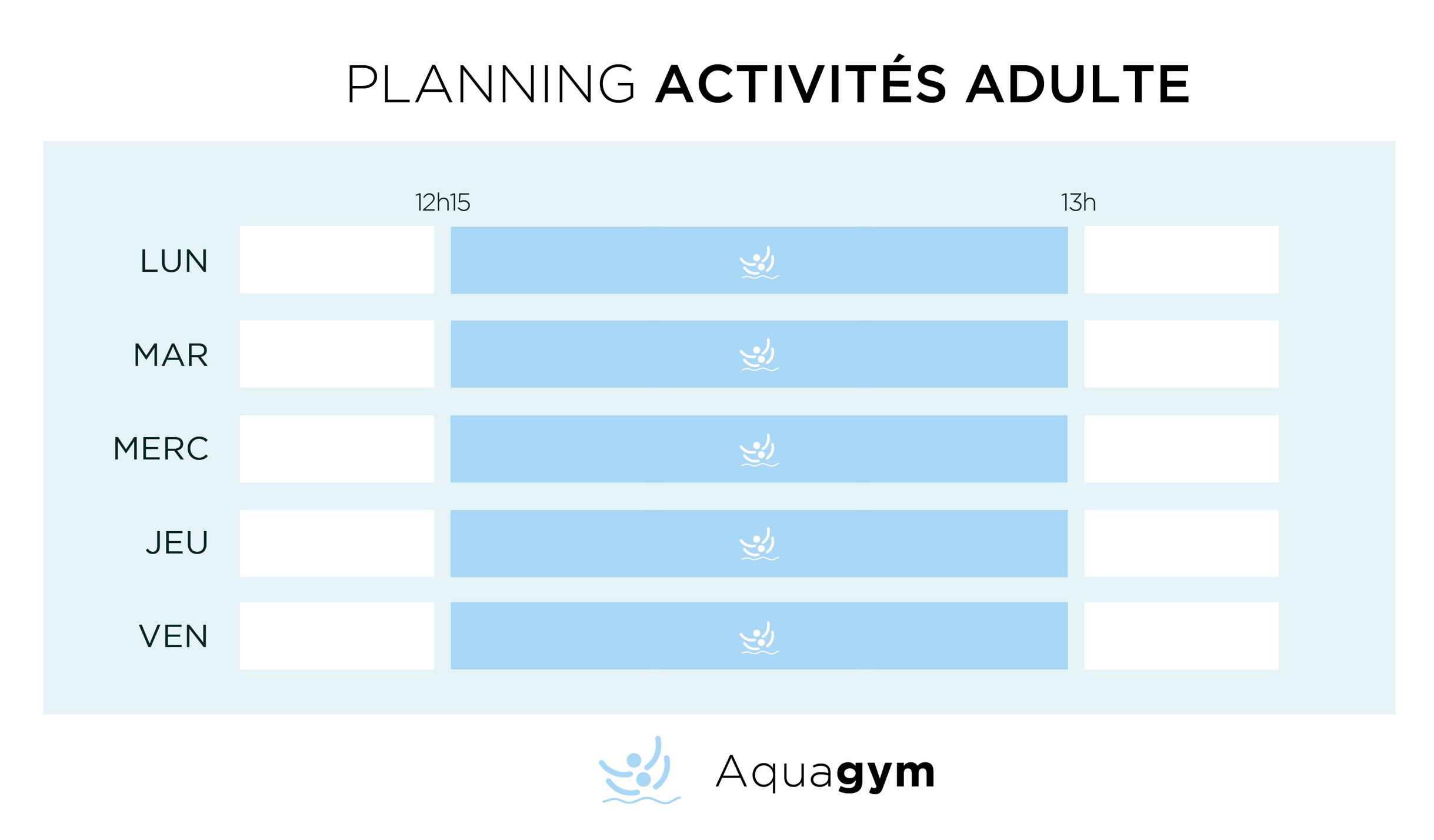 PLANNING ACTIVITÉS ADULTE

12h15 13h

LUN
MAR
MERC
JEU
VEN

Aquagym